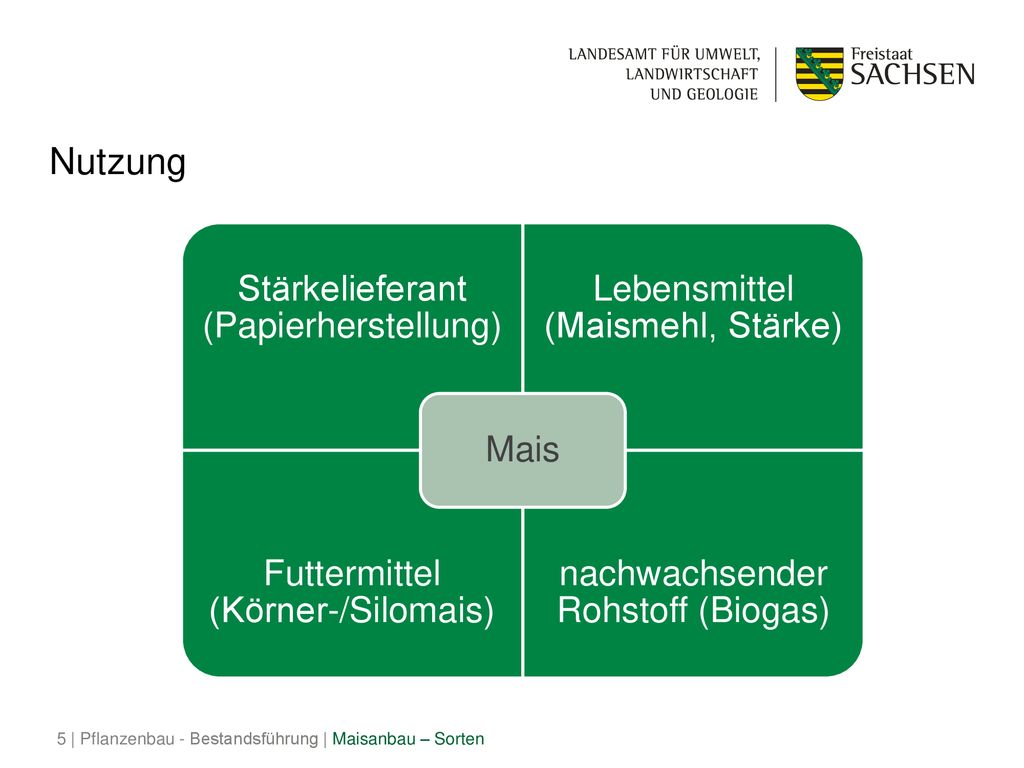 LANDESAMT FÜR UMWELT, LANDWIRTSCHAFT UND GEOLOGIE

Freistaat SACHSEN

Nutzung

Stärkelieferant (Papierherstellung)

Lebensmittel (Maismehl, Stärke)

Mais

Futtermittel (Körner-/Silomais)

nachwachsender Rohstoff (Biogas)

5 | Pflanzenbau - Bestandsführung | Maisanbau – Sorten